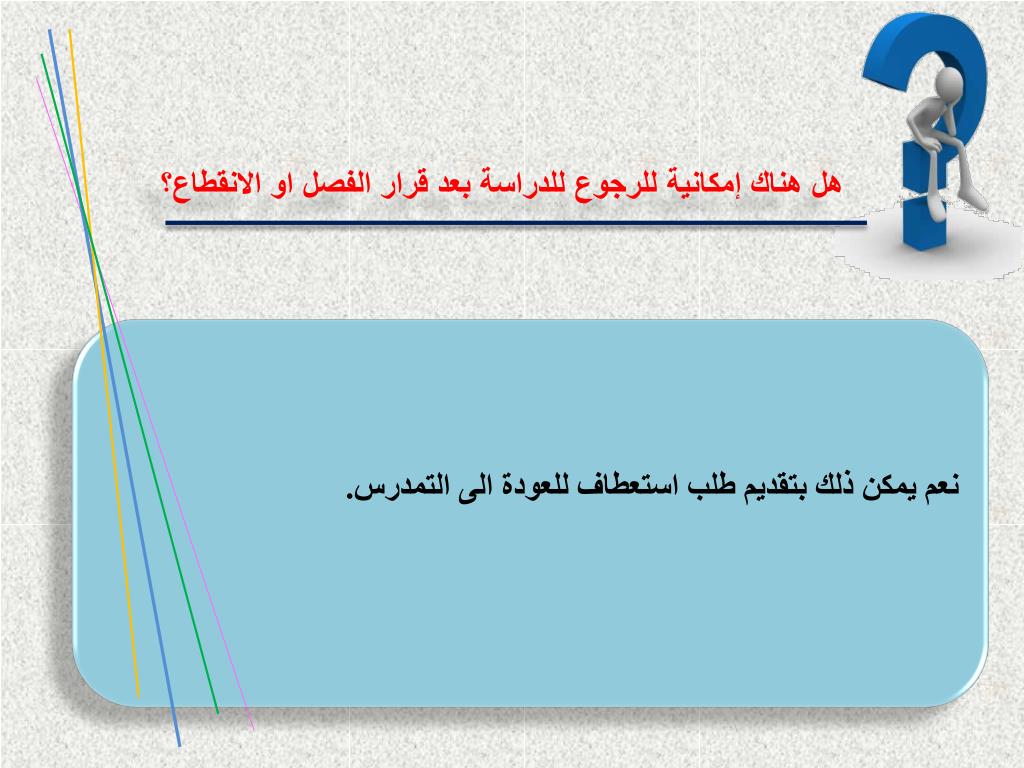 هل هناك إمكانية للرجوع للدراسة بعد قرار الفصل او الانقطاع؟

نعم يمكن ذلك بتقديم طلب استعطاف للعودة الى التمدرس.